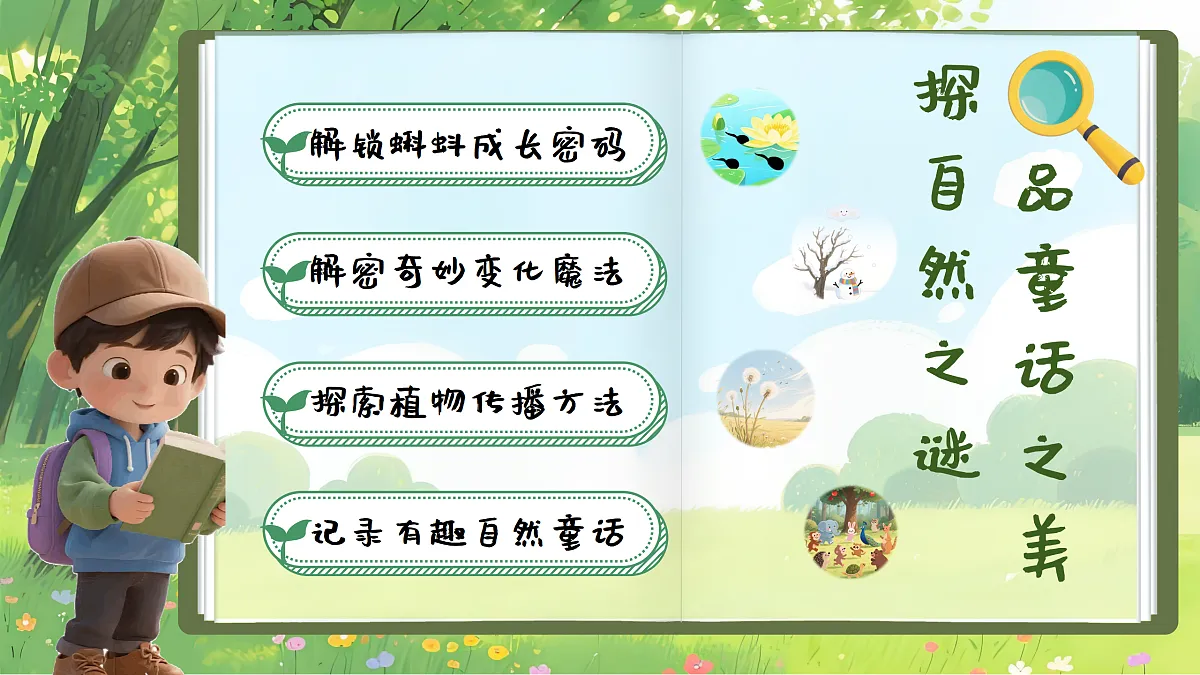 解锁蝌蚪成长密码

解密奇妙变化魔法

探索植物传播方法

记录有趣自然童话

探自然之谜

品童话之美